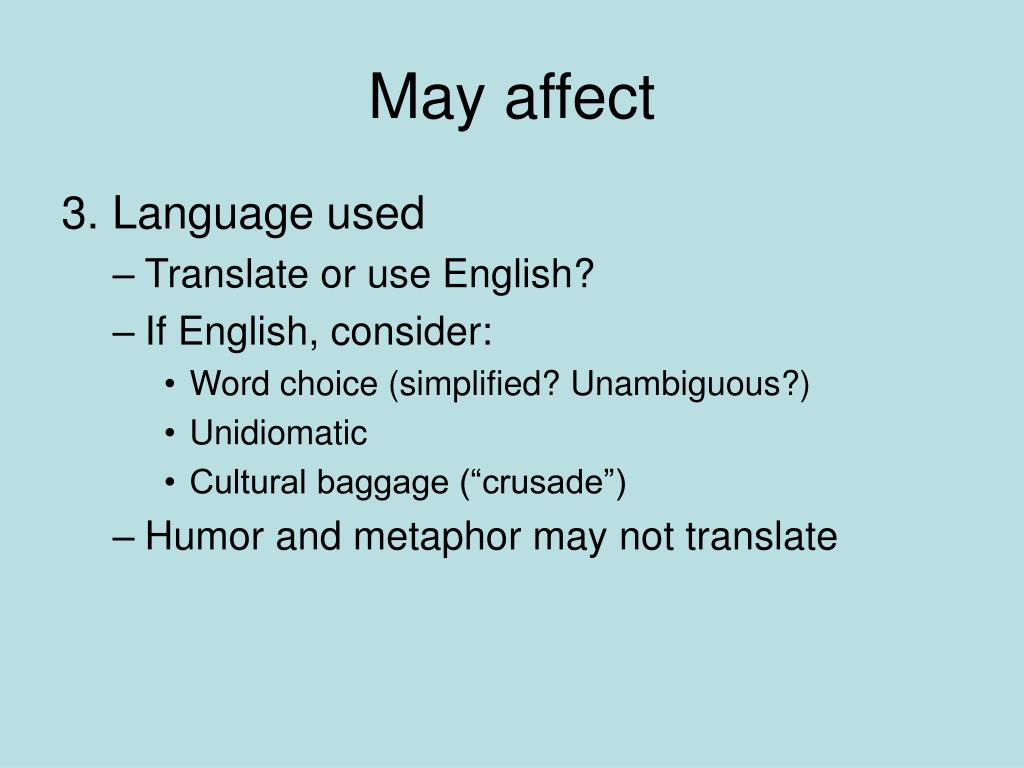 May affect

3. Language used

– Translate or use English?

– If English, consider:

• Word choice (simplified? Unambiguous?)

• Unidiomatic

• Cultural baggage (“crusade”)

– Humor and metaphor may not translate